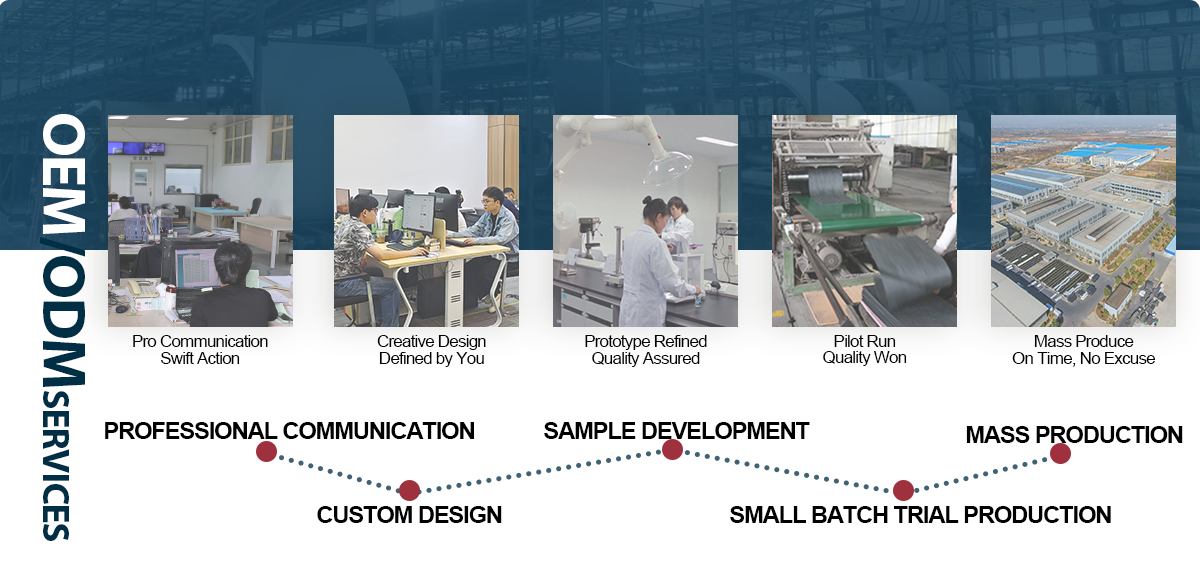 OEM/ODM SERVICES

Pro Communication
Swift Action

Creative Design
Defined by You

Prototype Refined
Quality Assured

Pilot Run
Quality Won

Mass Produce
On Time, No Excuse

PROFESSIONAL COMMUNICATION

CUSTOM DESIGN

SAMPLE DEVELOPMENT

SMALL BATCH TRIAL PRODUCTION

MASS PRODUCTION